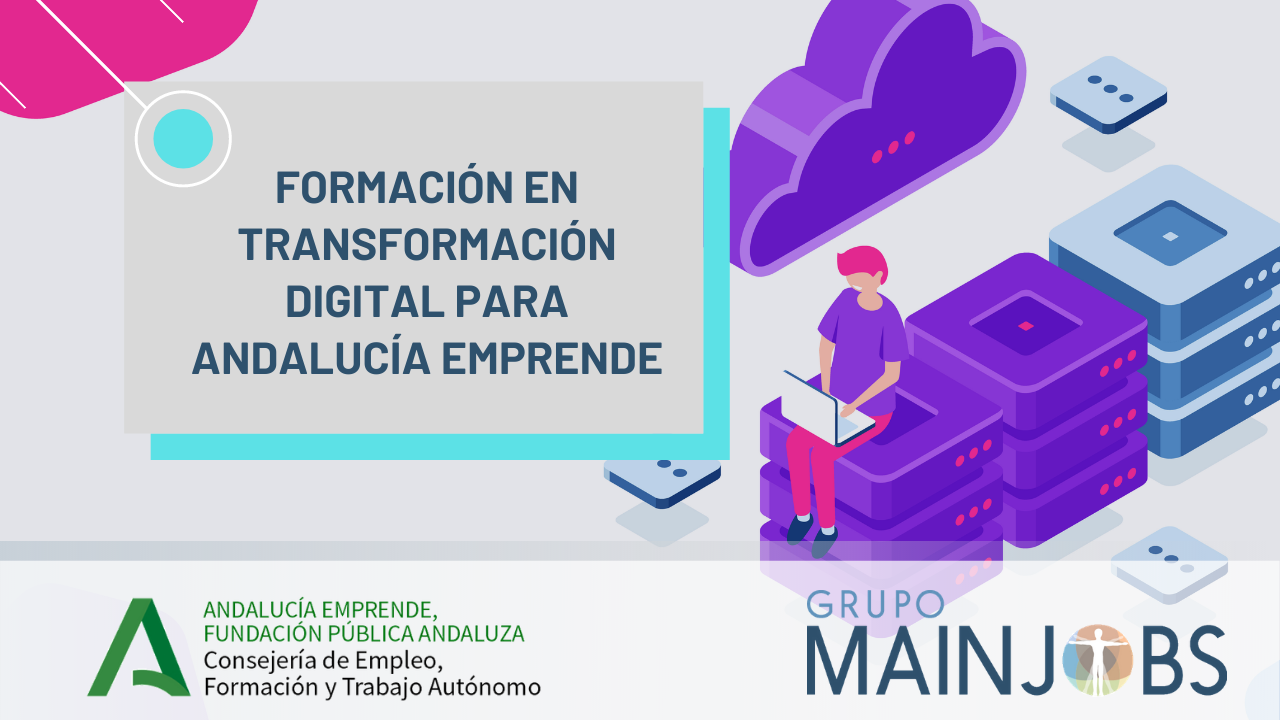 FORMACIÓN EN TRANSFORMACIÓN DIGITAL PARA ANDALUCÍA EMPRENDE

ANDALUCÍA EMPRENDE,
FUNDACIÓN PÚBLICA ANDALUZA
Consejería de Empleo,
Formación y Trabajo Autónomo

GRUPO
MAINJOBS